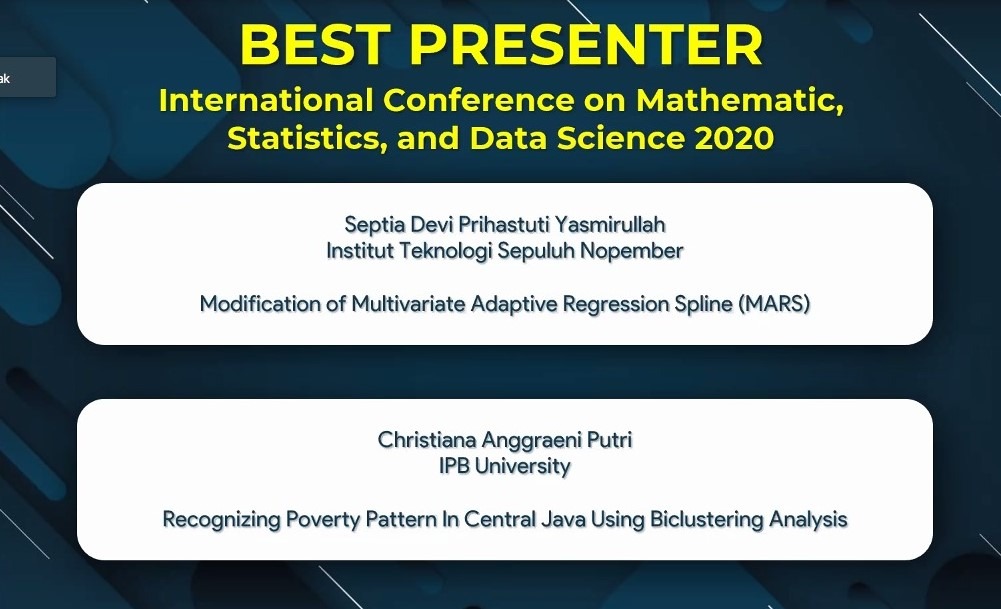 ak

BEST PRESENTER

International Conference on Mathematic, Statistics, and Data Science 2020

Septia Devi Prihastuti Yasmirullah
Institut Teknologi Sepuluh Nopember

Modification of Multivariate Adaptive Regression Spline (MARS)

Christiana Anggraeni Putri
IPB University

Recognizing Poverty Pattern In Central Java Using Biclustering Analysis